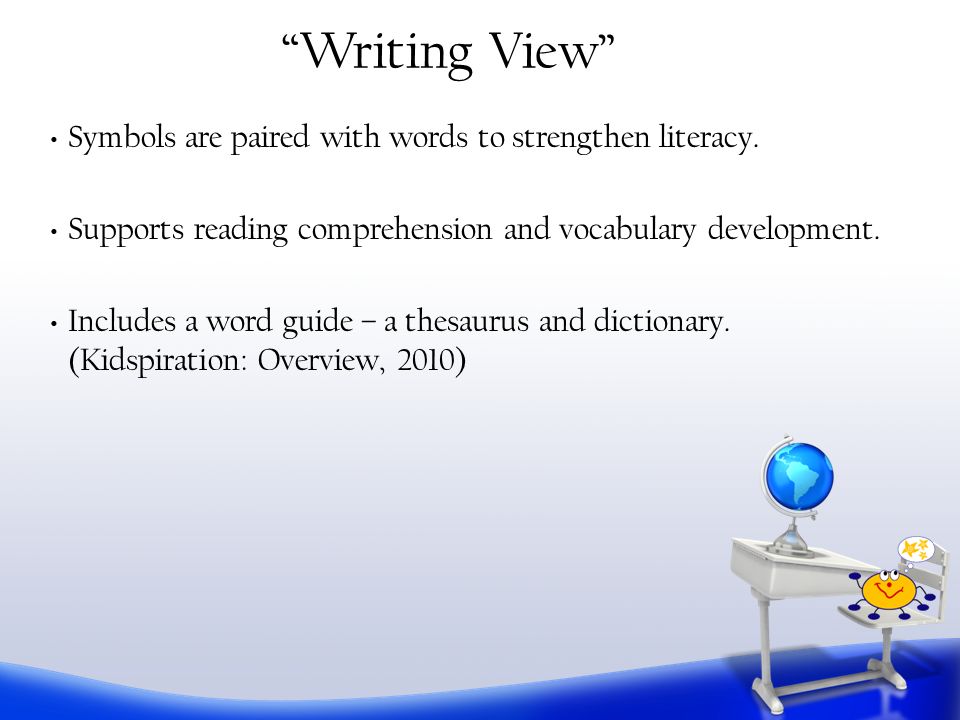 “Writing View”

• Symbols are paired with words to strengthen literacy.

• Supports reading comprehension and vocabulary development.

• Includes a word guide – a thesaurus and dictionary. (Kidspiration: Overview, 2010)